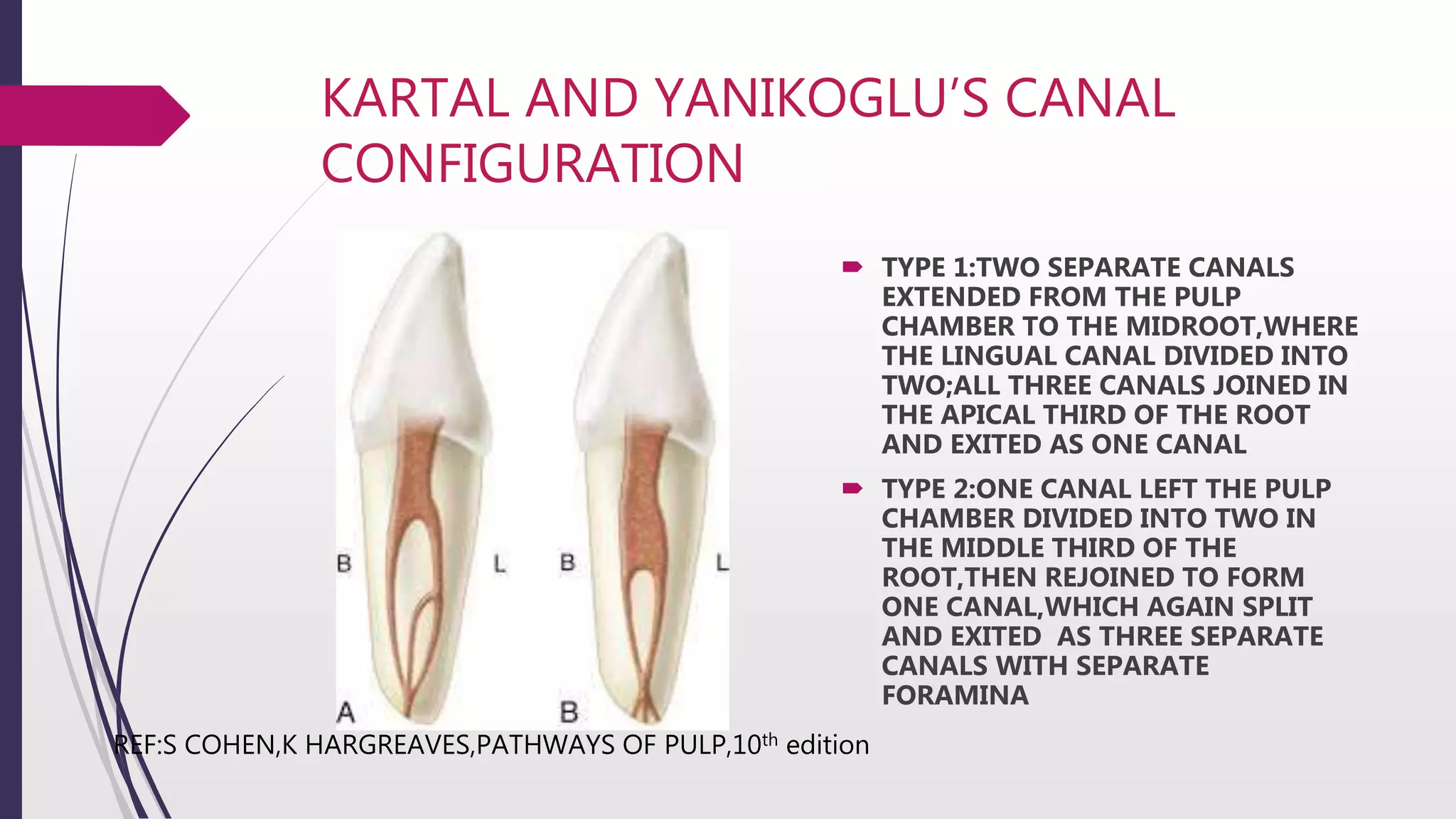 KARTAL AND YANIKOGLU'S CANAL CONFIGURATION

B L B L

A B

TYPE 1:TWO SEPARATE CANALS EXTENDED FROM THE PULP CHAMBER TO THE MIDROOT,WHERE THE LINGUAL CANAL DIVIDED INTO TWO;ALL THREE CANALS JOINED IN THE APICAL THIRD OF THE ROOT AND EXITED AS ONE CANAL

TYPE 2:ONE CANAL LEFT THE PULP CHAMBER DIVIDED INTO TWO IN THE MIDDLE THIRD OF THE ROOT,THEN REJOINED TO FORM ONE CANAL,WHICH AGAIN SPLIT AND EXITED AS THREE SEPARATE CANALS WITH SEPARATE FORAMINA

REF:S COHEN,K HARGREAVES,PATHWAYS OF PULP,10$^{th}$ edition